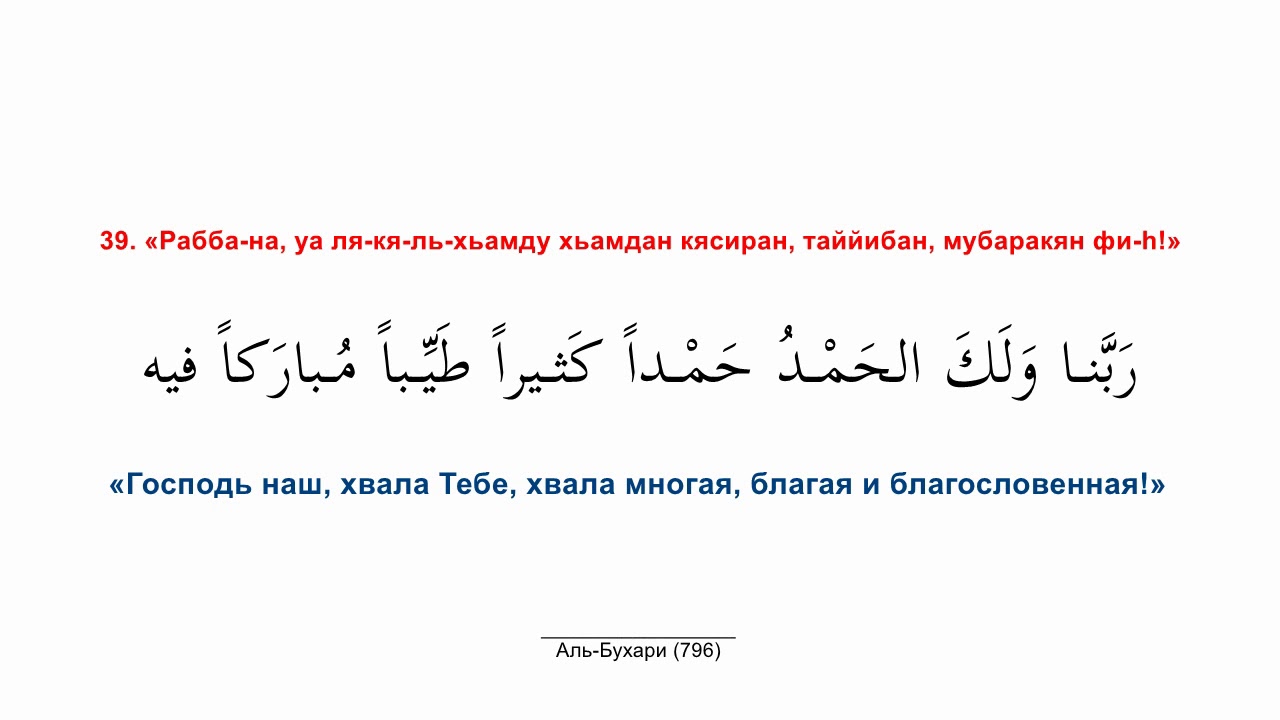 39. «Рабба-на, уа ля-кя-ль-хьамду хьамдан кясиран, таййибан, мубаракян фи-h!»

رَبَّنا وَلَكَ الحَمْدُ حَمْداً كَثيراً طَيِّباً مُبارَكاً فيه

«Господь наш, хвала Тебе, хвала многая, благая и благословенная!»

Аль-Бухари (796)